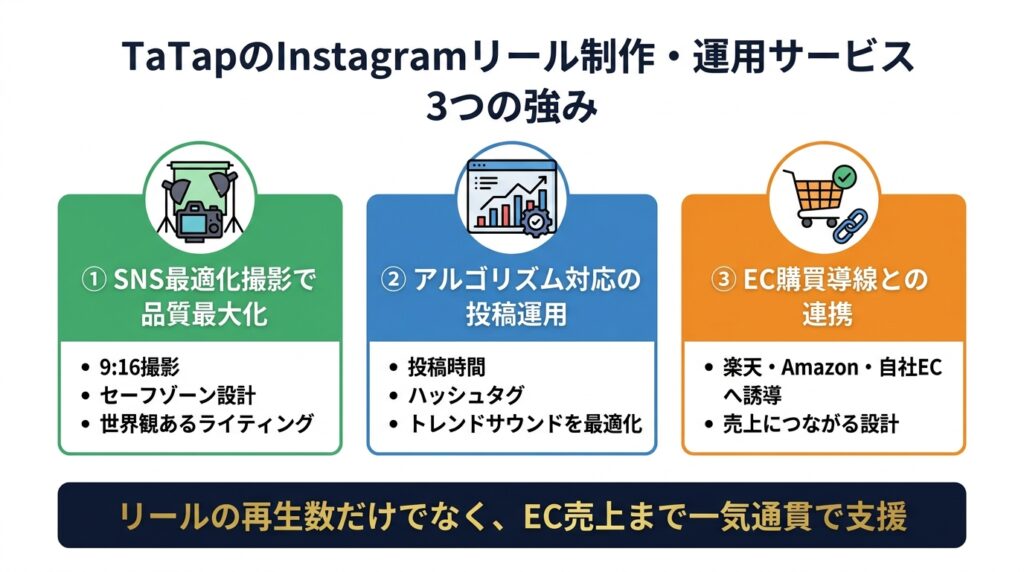 TaTapのInstagramリール制作・運用サービス
3つの強み

① SNS最適化撮影で品質最大化

• 9:16撮影
• セーフゾーン設計
• 世界観あるライティング

② アルゴリズム対応の投稿運用

• 投稿時間
• ハッシュタグ
• トレンドサウンドを最適化

③ EC購買導線との連携

• 楽天・Amazon・自社ECへ誘導
• 売上につながる設計

リールの再生数だけでなく、EC売上まで一気通貫で支援